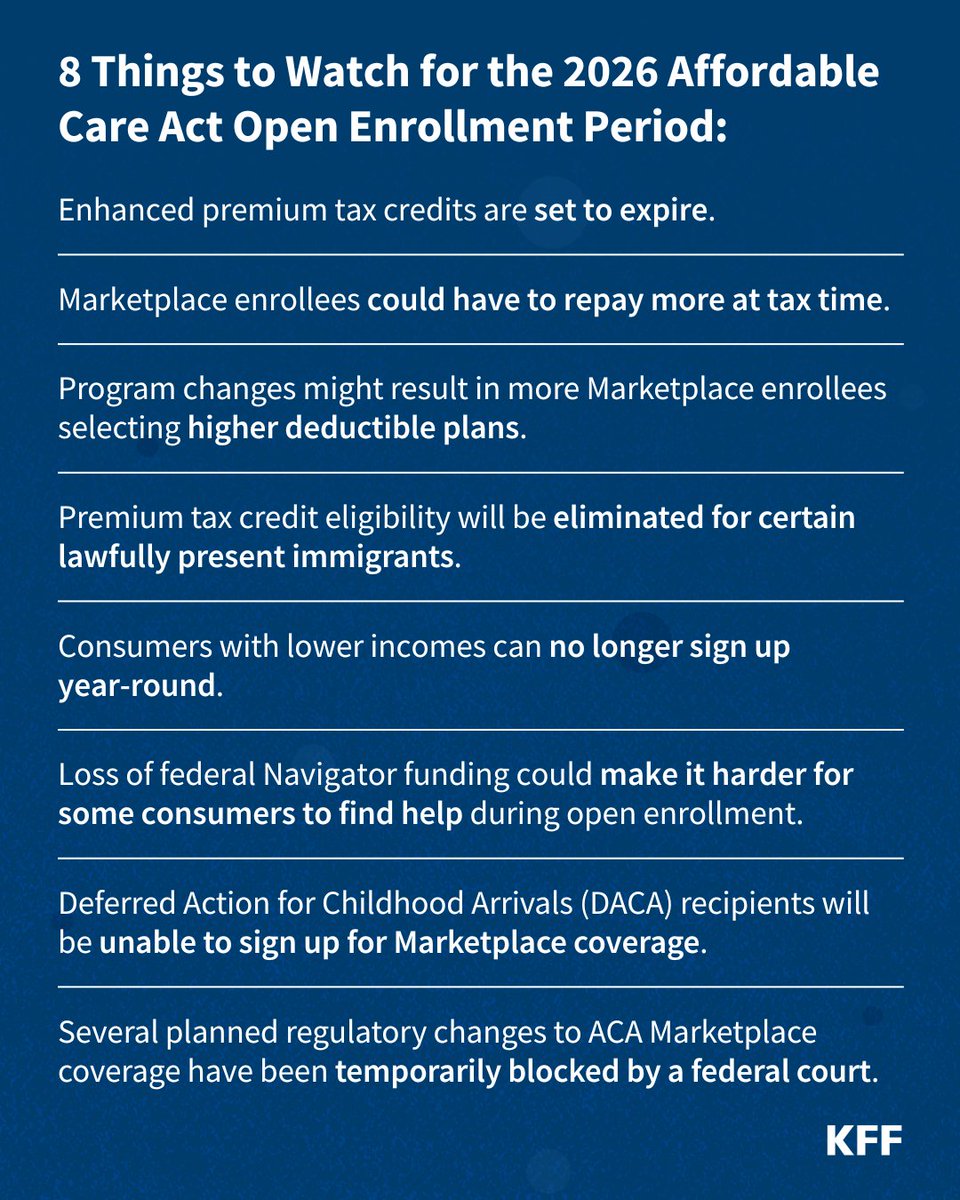 8 Things to Watch for the 2026 Affordable Care Act Open Enrollment Period:

Enhanced premium tax credits are set to expire.

Marketplace enrollees could have to repay more at tax time.

Program changes might result in more Marketplace enrollees selecting higher deductible plans.

Premium tax credit eligibility will be eliminated for certain lawfully present immigrants.

Consumers with lower incomes can no longer sign up year-round.

Loss of federal Navigator funding could make it harder for some consumers to find help during open enrollment.

Deferred Action for Childhood Arrivals (DACA) recipients will be unable to sign up for Marketplace coverage.

Several planned regulatory changes to ACA Marketplace coverage have been temporarily blocked by a federal court.

KFF